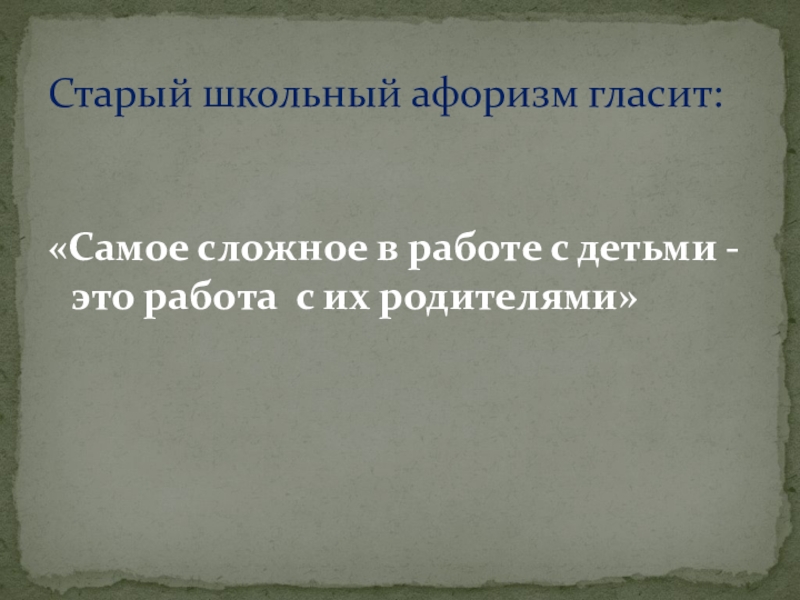 Старый школьный афоризм гласит:

«Самое сложное в работе с детьми - это работа  с их родителями»